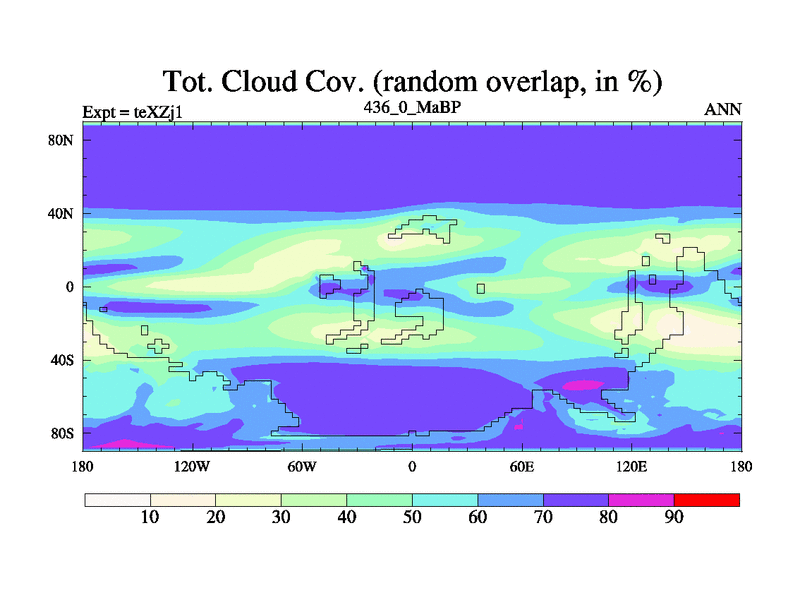 Tot. Cloud Cov. (random overlap, in %)

Expt = teXZj1

436_0_MaBP

ANN

80N
40N
0
40S
80S

180
120W
60W
0
60E
120E
180

10
20
30
40
50
60
70
80
90